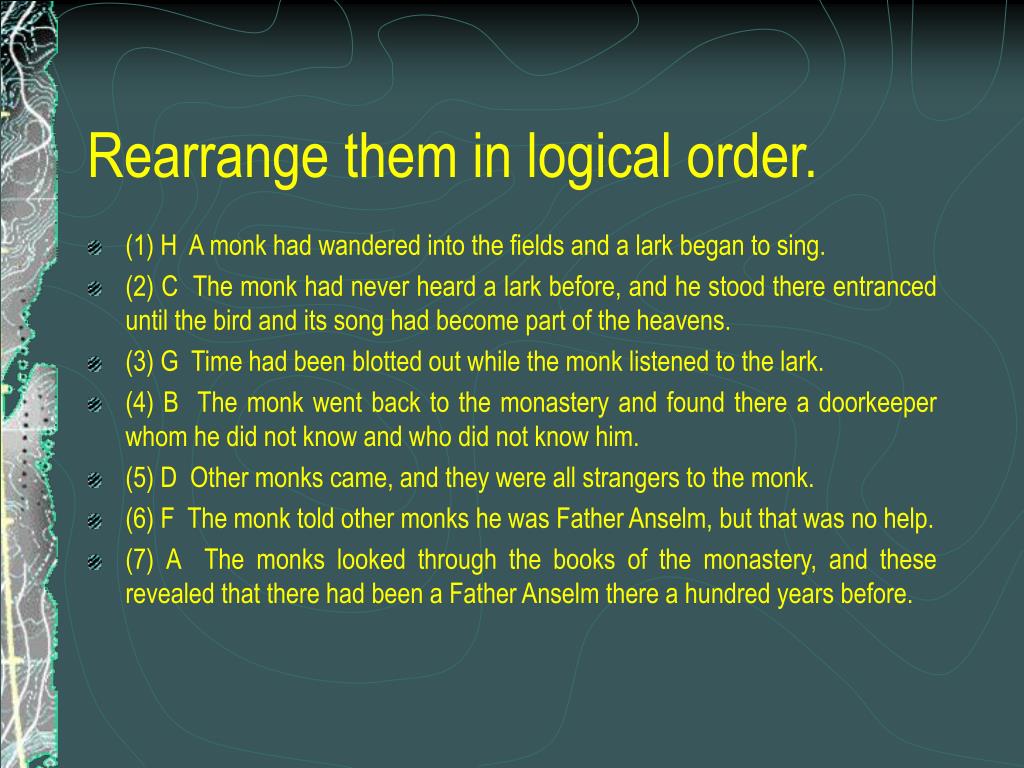 Rearrange them in logical order.

(1) H A monk had wandered into the fields and a lark began to sing.

(2) C The monk had never heard a lark before, and he stood there entranced until the bird and its song had become part of the heavens.

(3) G Time had been blotted out while the monk listened to the lark.

(4) B The monk went back to the monastery and found there a doorkeeper whom he did not know and who did not know him.

(5) D Other monks came, and they were all strangers to the monk.

(6) F The monk told other monks he was Father Anselm, but that was no help.

(7) A The monks looked through the books of the monastery, and these revealed that there had been a Father Anselm there a hundred years before.